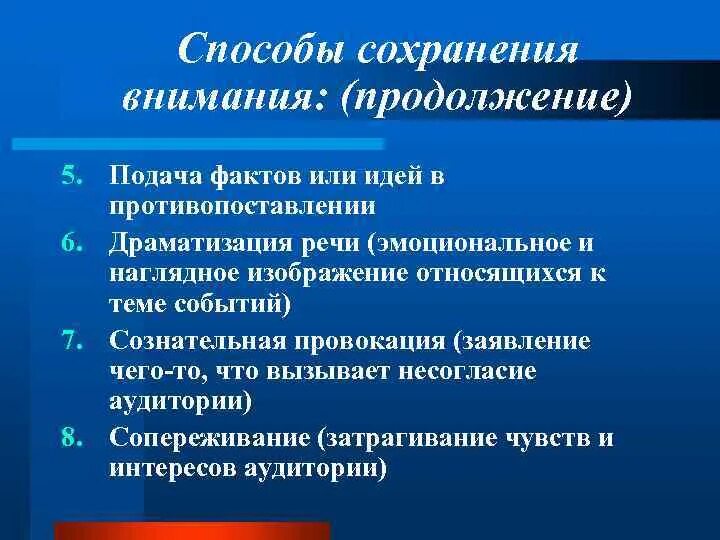 Способы сохранения внимания: (продолжение)

5. Подача фактов или идей в противопоставлении
6. Драматизация речи (эмоциональное и наглядное изображение относящихся к теме событий)
7. Сознательная провокация (заявление чего-то, что вызывает несогласие аудитории)
8. Сопереживание (затрагивание чувств и интересов аудитории)